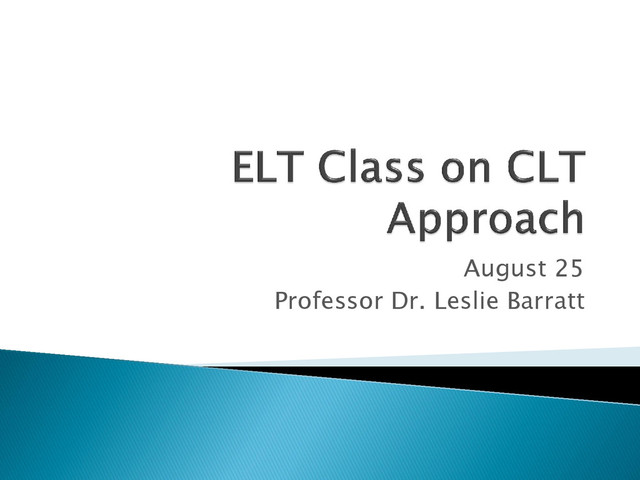 ELT Class on CLT Approach

August 25
Professor Dr. Leslie Barratt